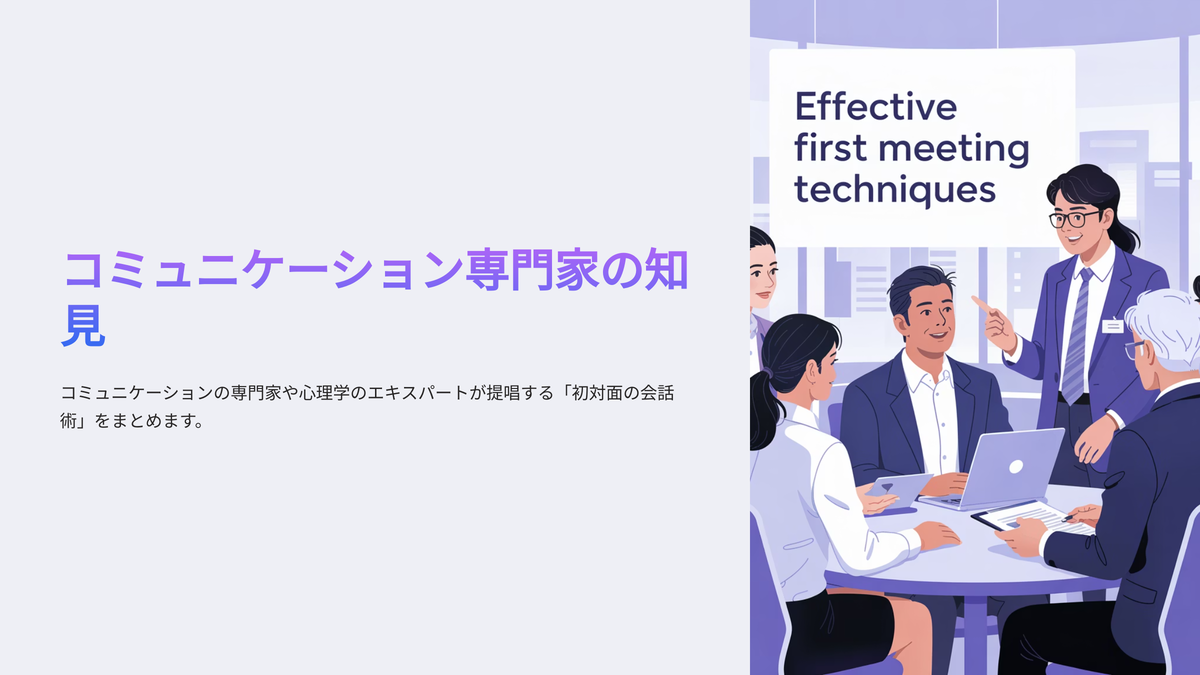 コミュニケーション専門家の知見

コミュニケーションの専門家や心理学のエキスパートが提唱する「初対面の会話術」をまとめます。

Effective first meeting techniques